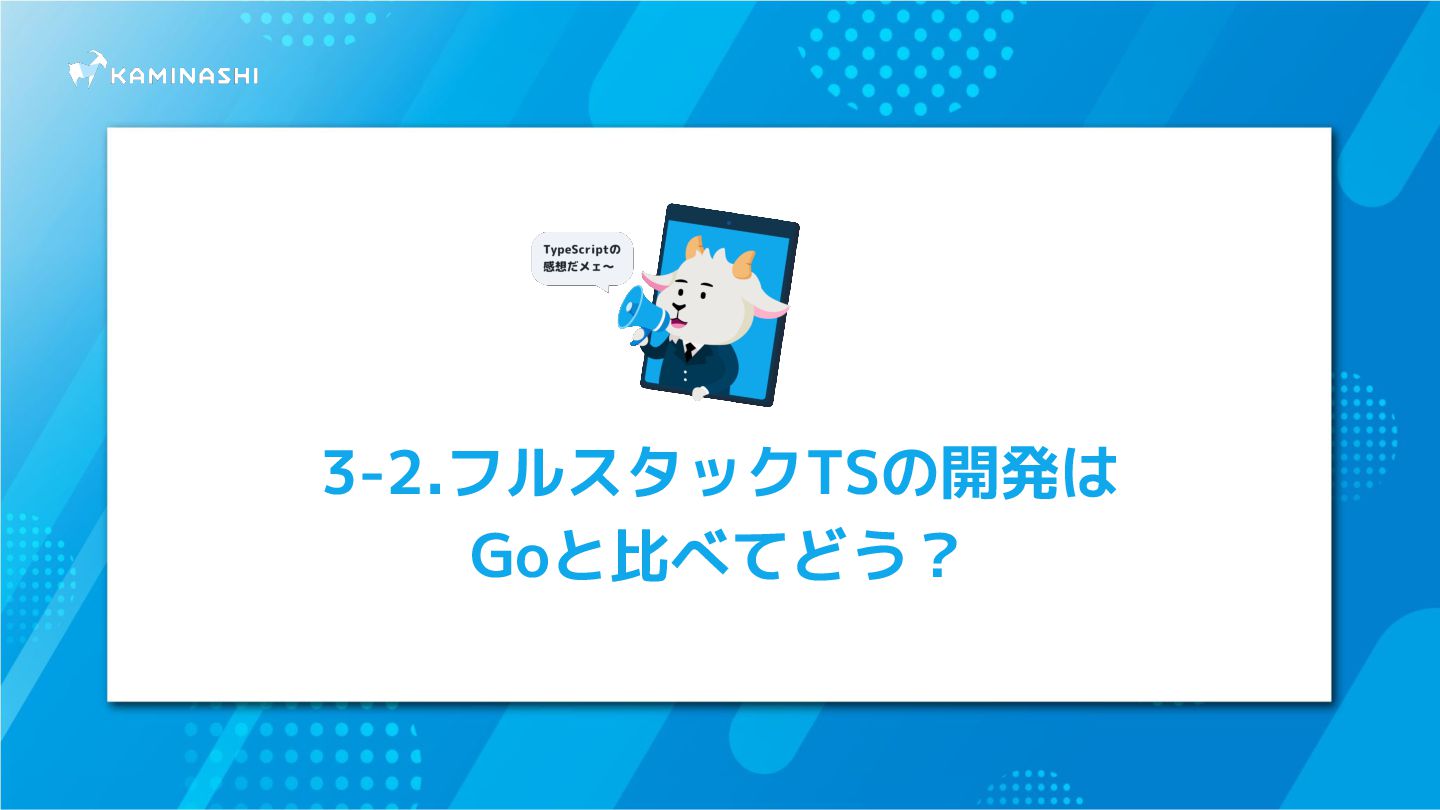 KAMINASHI

TypeScriptの感想だメェ〜

3-2.フルスタックTSの開発は
Goと比べてどう？